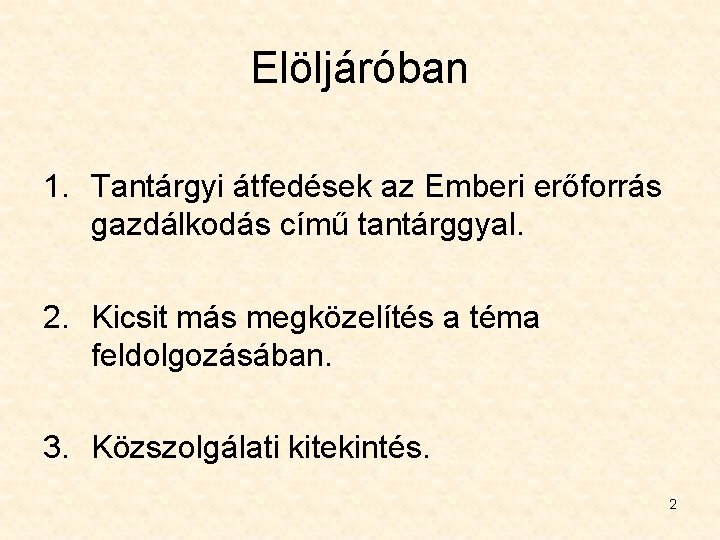 Elöljáróban

1. Tantárgyi átfedések az Emberi erőforrás gazdálkodás című tantárggyal.

2. Kicsit más megközelítés a téma feldolgozásában.

3. Közszolgálati kitekintés.

2